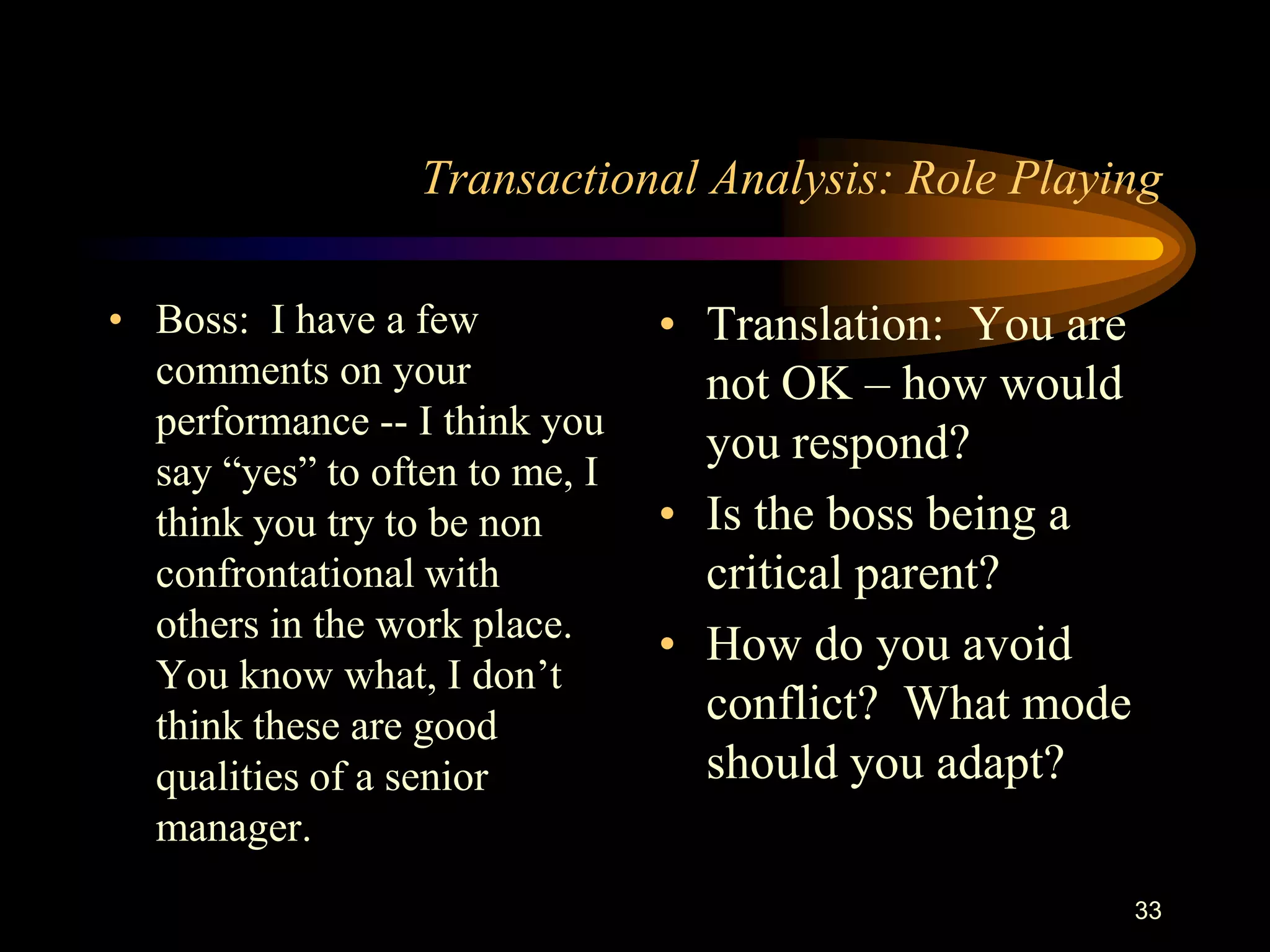 Transactional Analysis: Role Playing

• Boss: I have a few comments on your performance -- I think you say “yes” to often to me, I think you try to be non confrontational with others in the work place. You know what, I don’t think these are good qualities of a senior manager.

• Translation: You are not OK – how would you respond?

• Is the boss being a critical parent?

• How do you avoid conflict? What mode should you adapt?

33